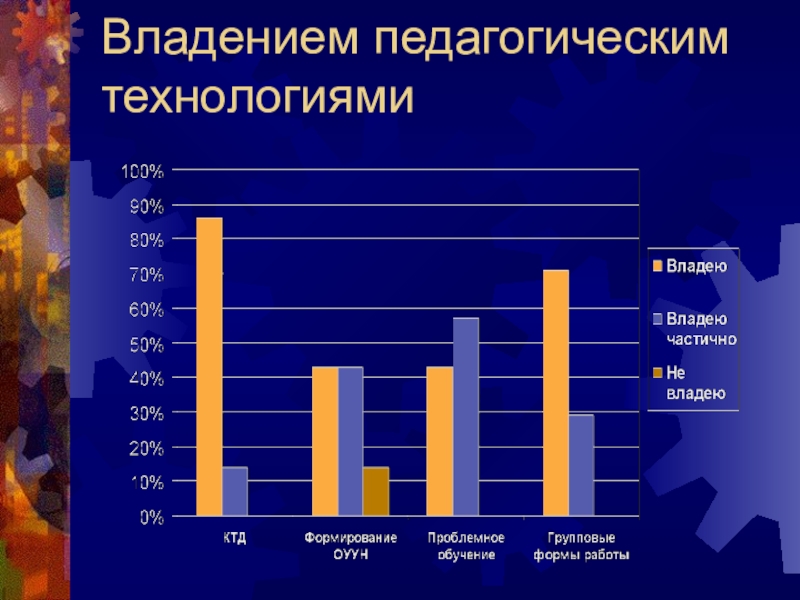 Владением педагогическим технологиями

100%
90%
80%
70%
60%
50%
40%
30%
20%
10%
0%

КТД
Формирование ОУУН
Проблемное обучение
Групповые формы работы

Владею
Владею частично
Не владею